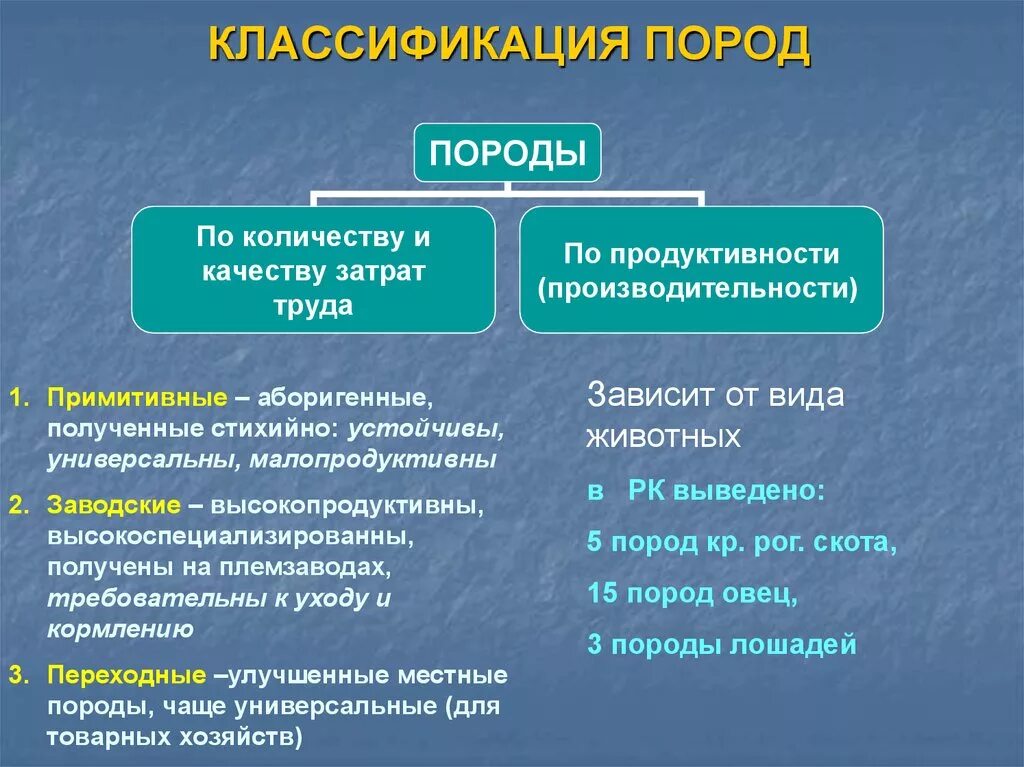 КЛАССИФИКАЦИЯ ПОРОД

ПОРОДЫ

По количеству и качеству затрат труда

По продуктивности (производительности)

1. Примитивные – аборигенные, полученные стихийно: устойчивы, универсальны, малопродуктивны

2. Заводские – высокопродуктивны, высокоспециализированны, получены на племзаводах, требовательны к уходу и кормлению

3. Переходные –улучшенные местные породы, чаще универсальные (для товарных хозяйств)

Зависит от вида животных

в РК выведено:

5 пород кр. рог. скота,

15 пород овец,

3 породы лошадей